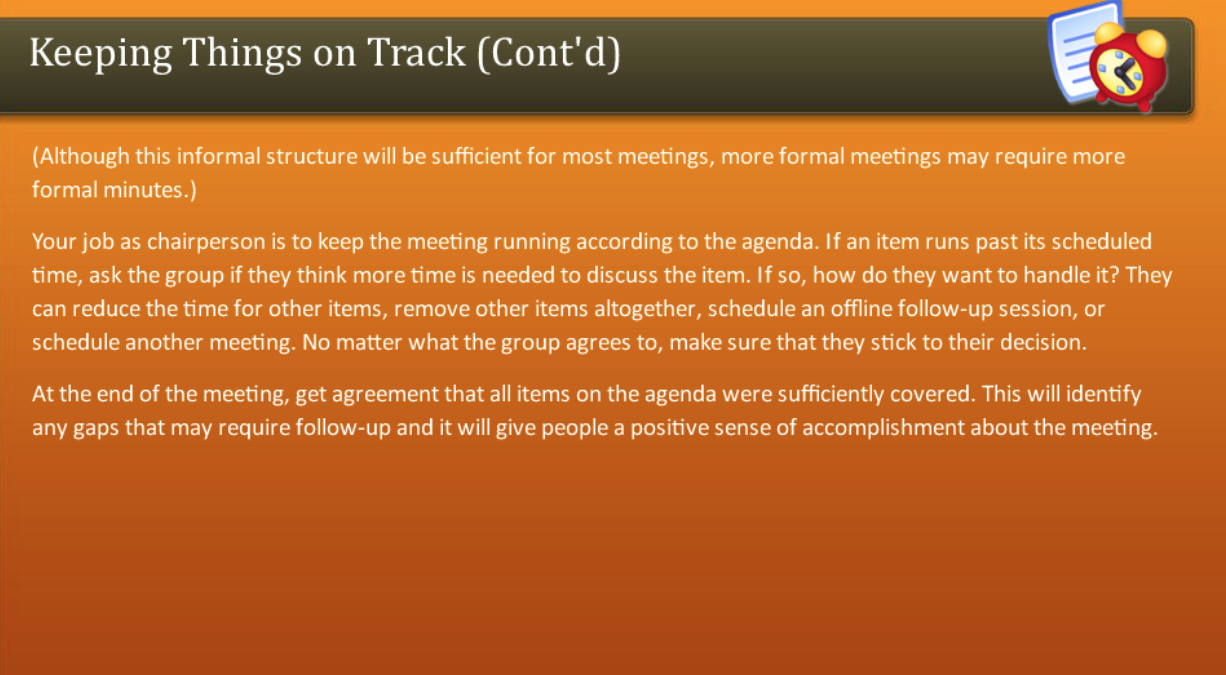 Keeping Things on Track (Cont'd)

(Although this informal structure will be sufficient for most meetings, more formal meetings may require more formal minutes.)

Your job as chairperson is to keep the meeting running according to the agenda. If an item runs past its scheduled time, ask the group if they think more time is needed to discuss the item. If so, how do they want to handle it? They can reduce the time for other items, remove other items altogether, schedule an offline follow-up session, or schedule another meeting. No matter what the group agrees to, make sure that they stick to their decision.

At the end of the meeting, get agreement that all items on the agenda were sufficiently covered. This will identify any gaps that may require follow-up and it will give people a positive sense of accomplishment about the meeting.